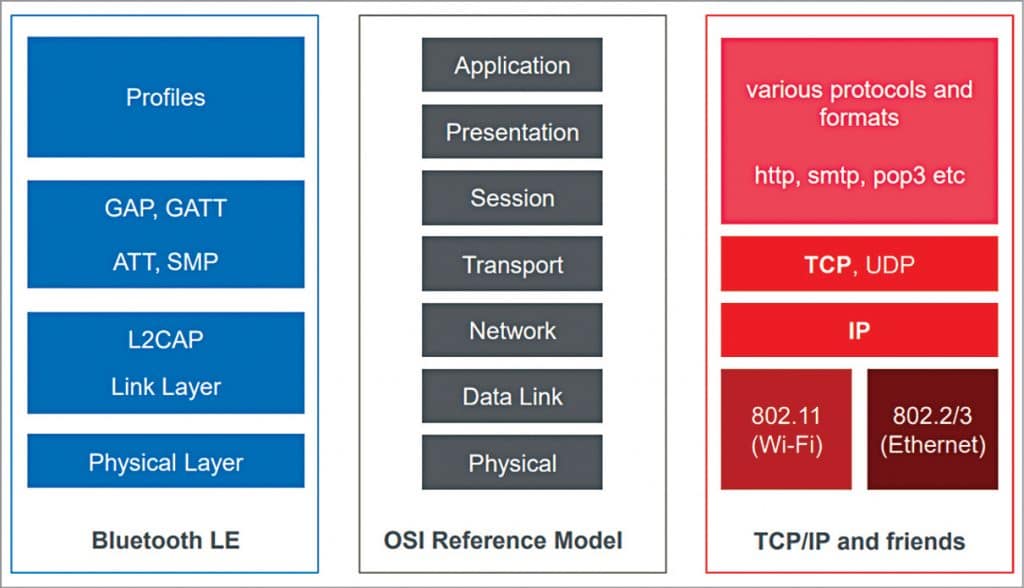 Profiles

GAP, GATT

ATT, SMP

L2CAP

Link Layer

Physical Layer

Bluetooth LE

Application

Presentation

Session

Transport

Network

Data Link

Physical

OSI Reference Model

various protocols and formats

http, smtp, pop3 etc

TCP, UDP

IP

802.11 (Wi-Fi)

802.2/3 (Ethernet)

TCP/IP and friends